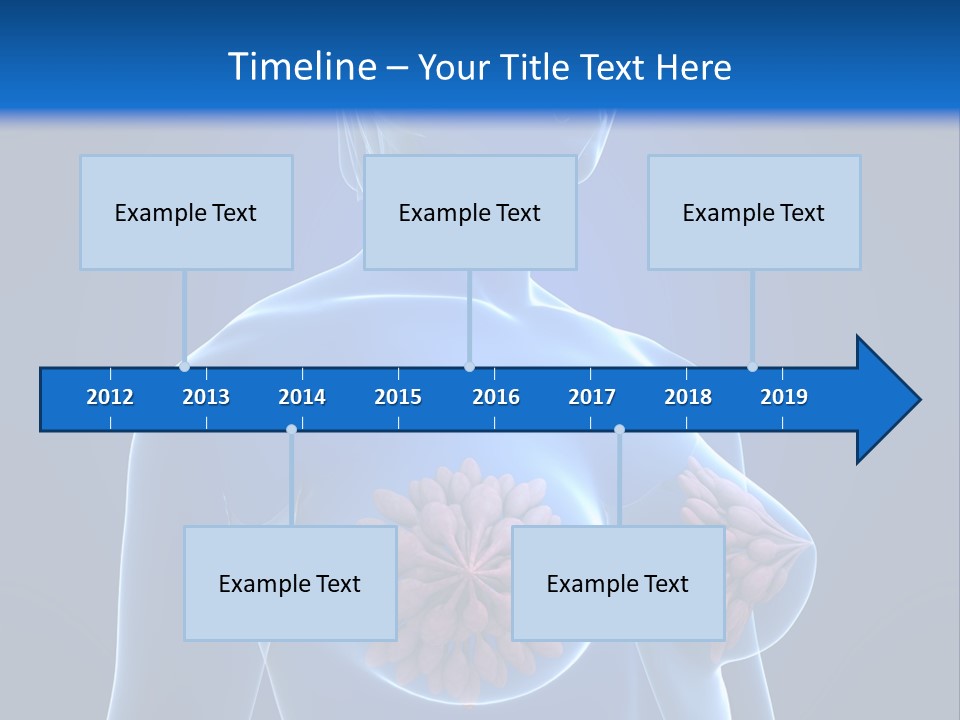 Timeline – Your Title Text Here

Example Text

Example Text

Example Text

2012 2013 2014 2015 2016 2017 2018 2019

Example Text

Example Text